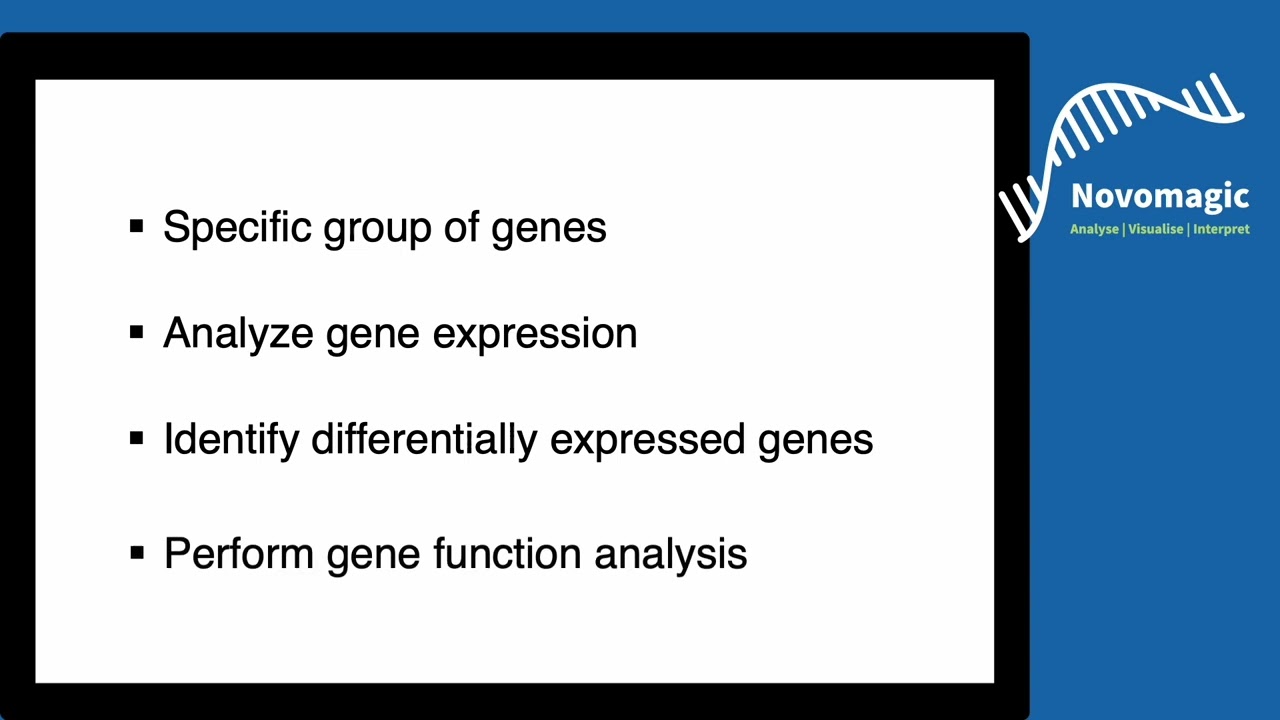 ▪ Specific group of genes

▪ Analyze gene expression

▪ Identify differentially expressed genes

▪ Perform gene function analysis

Novomagic
Analyse | Visualise | Interpret